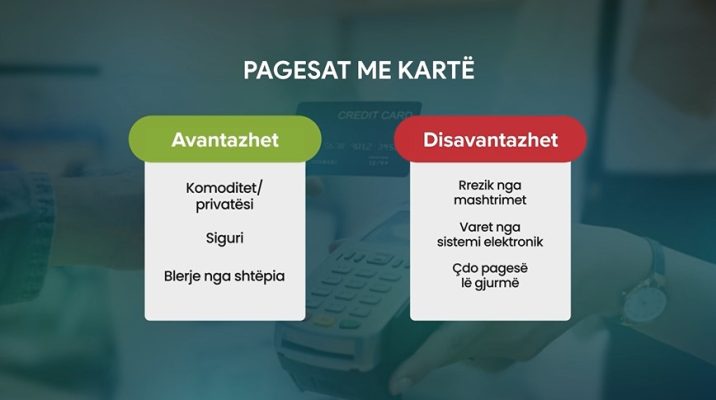 PAGESAT ME KARTË

CREDIT CARD

Avantazhet

Komoditet/ privatësi

Siguri

Blerje nga shtëpia

Disavantazhet

Rrezik nga mashtrimet

Varet nga sistemi elektronik

Çdo pagesë lë gjurmë